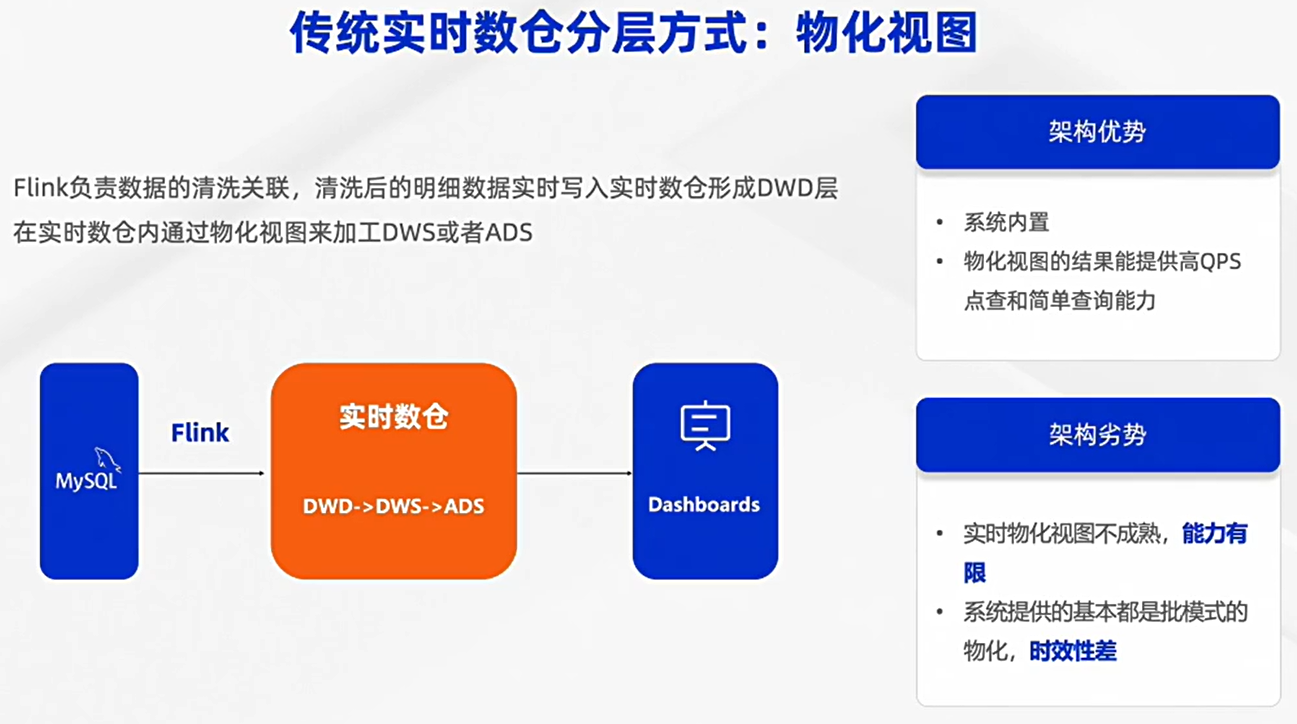 传统实时数仓分层方式：物化视图

Flink负责数据的清洗关联，清洗后的明细数据实时写入实时数仓形成DWD层
在实时数仓内通过物化视图来加工DWS或者ADS

MySQL

Flink

实时数仓

DWD->DWS->ADS

Dashboards

架构优势

• 系统内置
• 物化视图的结果能提供高QPS点查和简单查询能力

架构劣势

• 实时物化视图不成熟，能力有限
• 系统提供的基本都是批模式的物化，时效性差